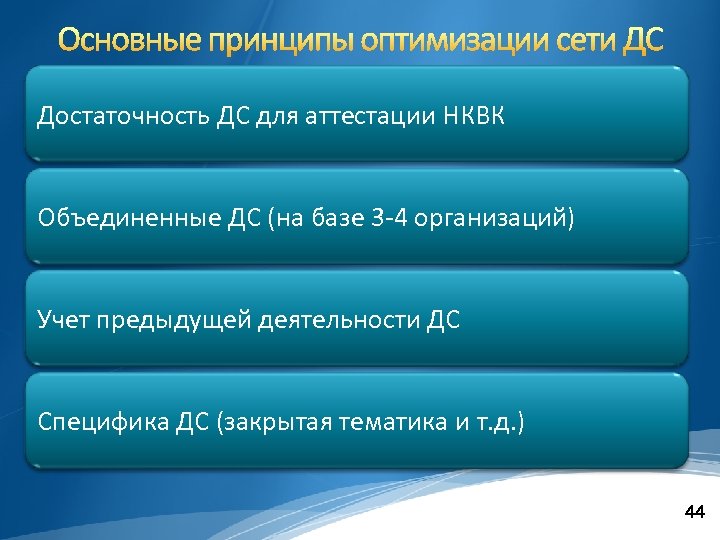 Основные принципы оптимизации сети ДС

Достаточность ДС для аттестации НКВК

Объединенные ДС (на базе 3-4 организаций)

Учет предыдущей деятельности ДС

Специфика ДС (закрытая тематика и т.д.)

44